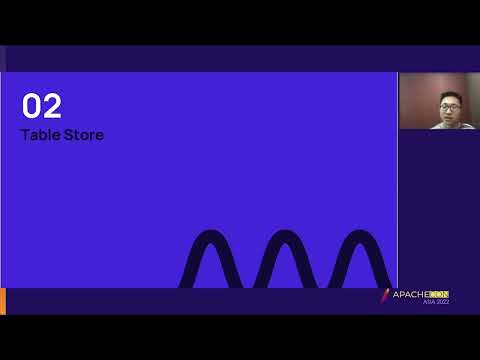 02
Table Store

APACHECON
ASIA 2022